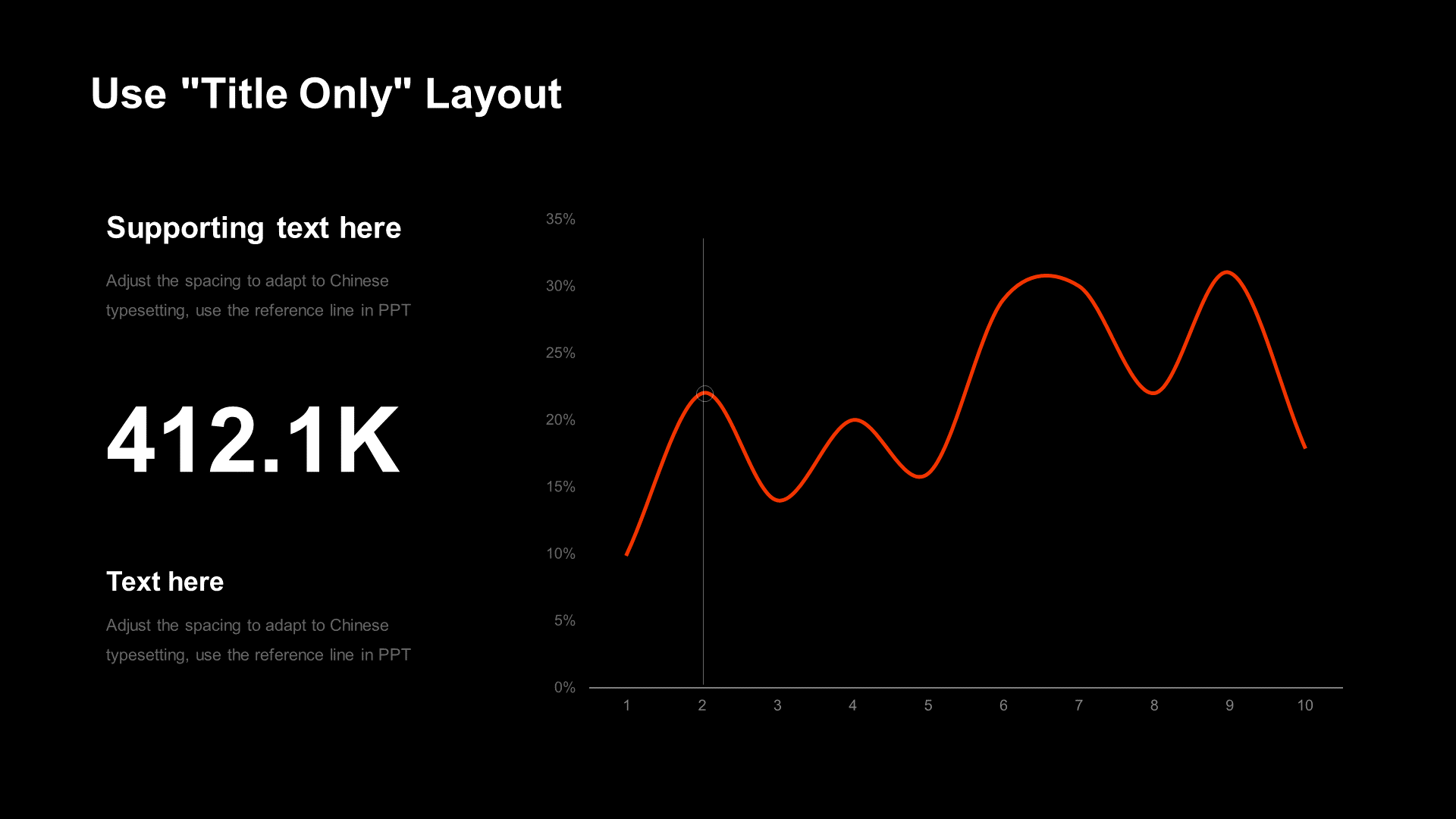 Use "Title Only" Layout

Supporting text here

Adjust the spacing to adapt to Chinese typesetting, use the reference line in PPT

412.1K

Text here

Adjust the spacing to adapt to Chinese typesetting, use the reference line in PPT

35%
30%
25%
20%
15%
10%
5%
0%

1 2 3 4 5 6 7 8 9 10